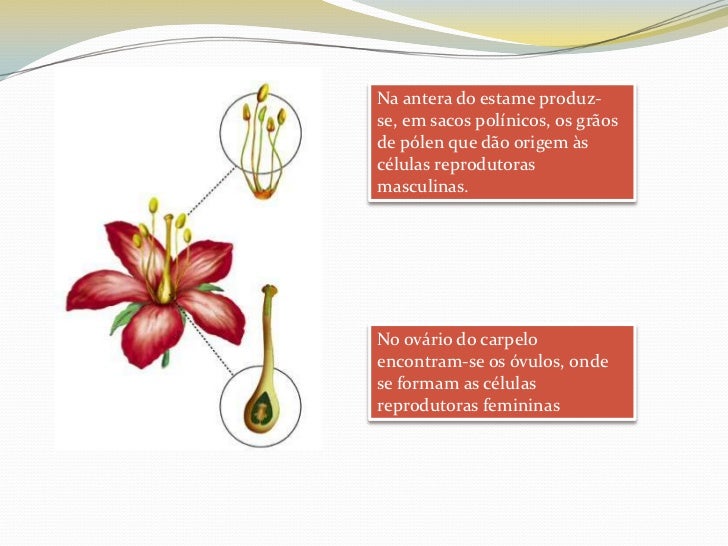 Na antera do estame produz-se, em sacos polínicos, os grãos de pólen que dão origem às células reprodutoras masculinas.

No ovário do carpelo encontram-se os óvulos, onde se formam as células reprodutoras femininas